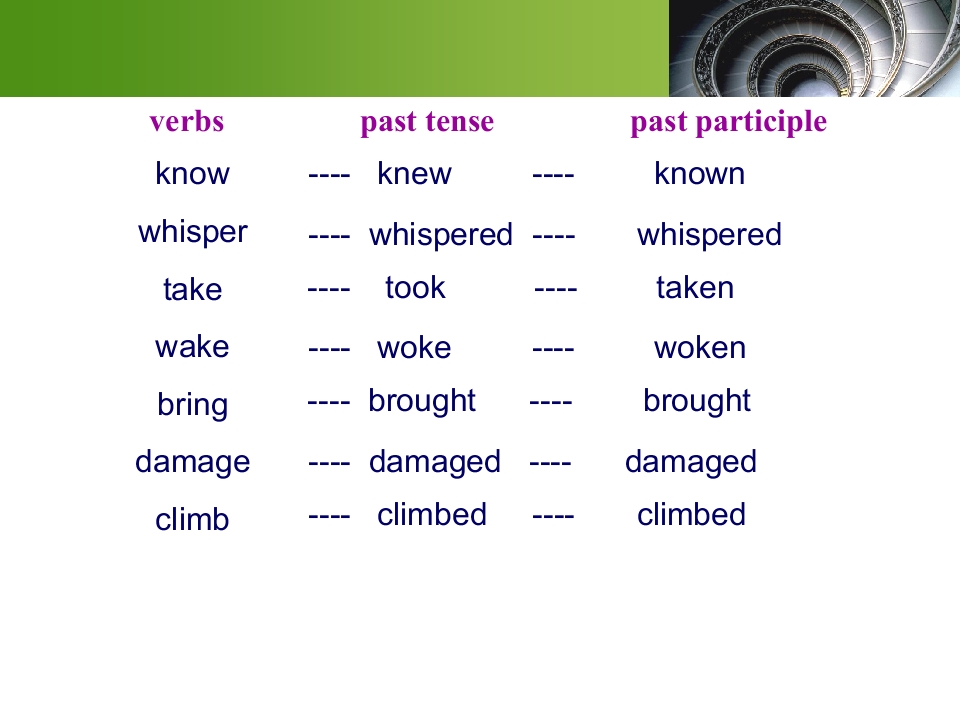 verbs past tense past participle

know ---- knew ---- known

whisper ---- whispered ---- whispered

take ---- took ---- taken

wake ---- woke ---- woken

bring ---- brought ---- brought

damage ---- damaged ---- damaged

climb ---- climbed ---- climbed